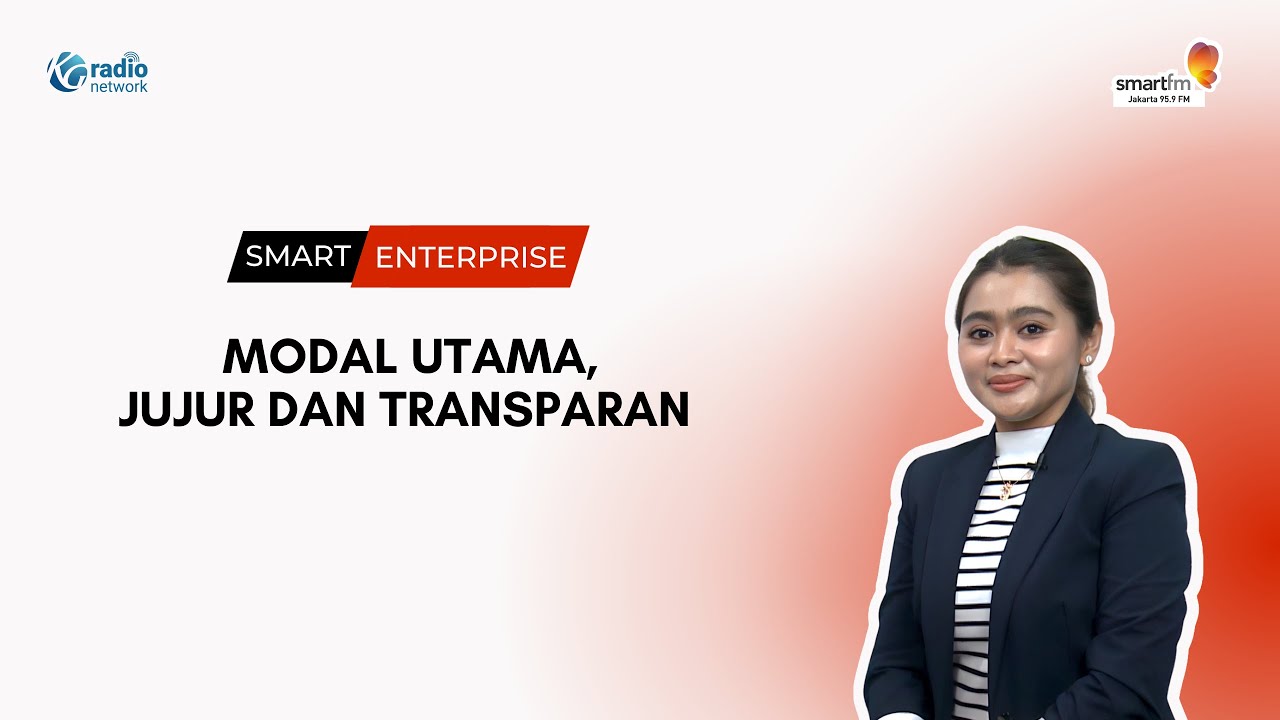 radio
network

smartfm
Jakarta 95.9 FM

SMART ENTERPRISE

MODAL UTAMA,
JUJUR DAN TRANSPARAN